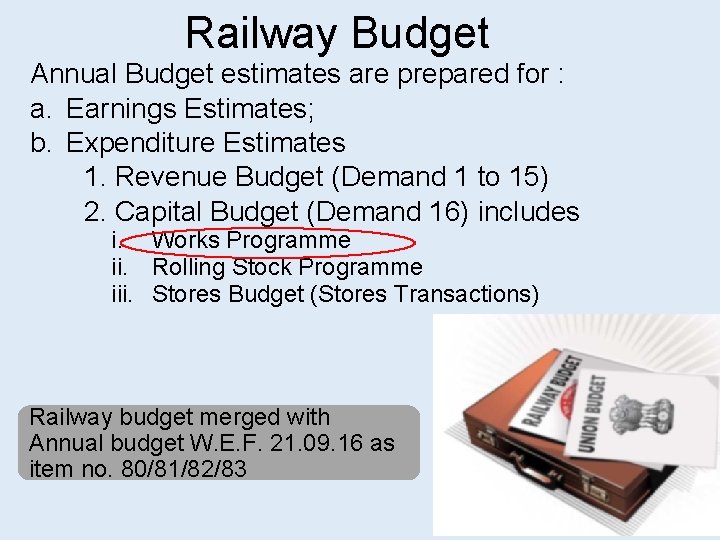 Railway Budget

Annual Budget estimates are prepared for :

a. Earnings Estimates;

b. Expenditure Estimates

1. Revenue Budget (Demand 1 to 15)

2. Capital Budget (Demand 16) includes

i. Works Programme

ii. Rolling Stock Programme

iii. Stores Budget (Stores Transactions)

Railway budget merged with Annual budget W.E.F. 21.09.16 as item no. 80/81/82/83

RAILWAY BUDGET

UNION BUDGET